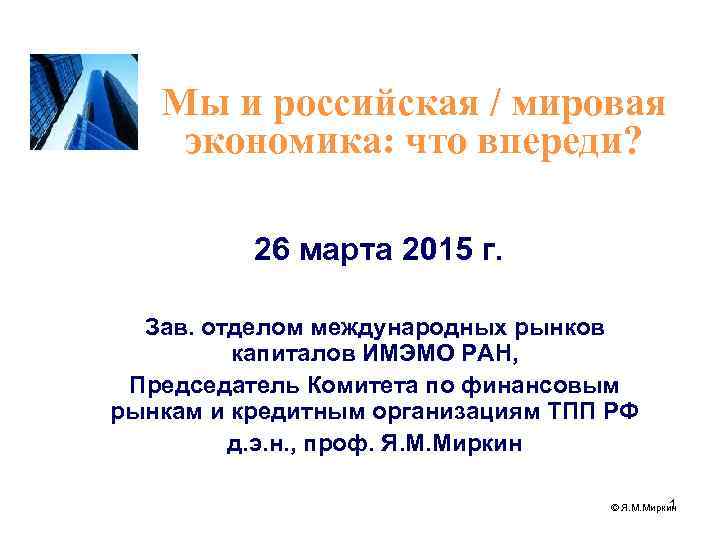 Мы и российская / мировая экономика: что впереди?

26 марта 2015 г.

Зав. отделом международных рынков капиталов ИМЭМО РАН,
Председатель Комитета по финансовым рынкам и кредитным организациям ТПП РФ
д.э.н., проф. Я.М.Миркин

1

© Я.М.Миркин